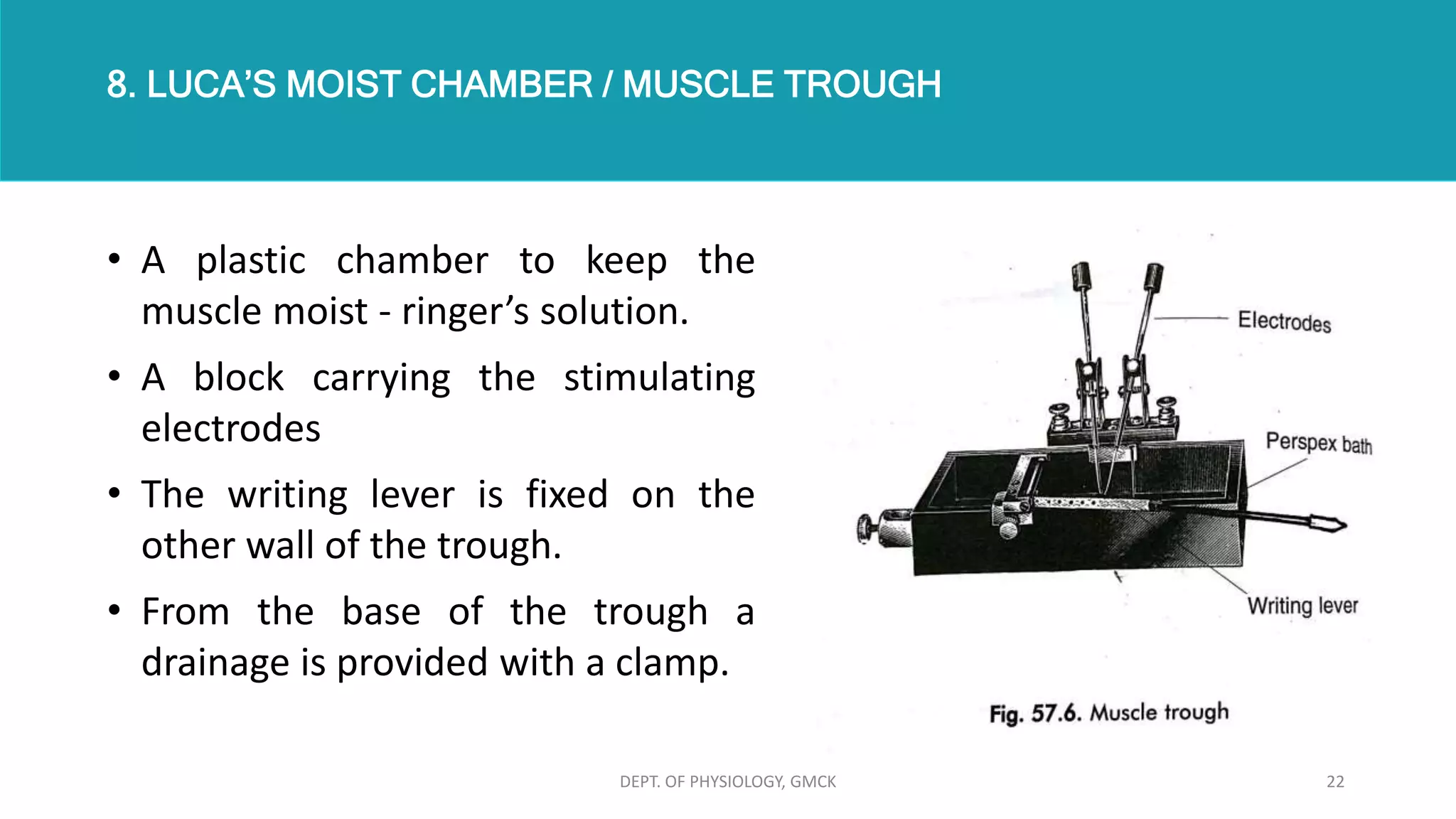 8. LUCA'S MOIST CHAMBER / MUSCLE TROUGH

• A plastic chamber to keep the muscle moist - ringer's solution.

• A block carrying the stimulating electrodes

• The writing lever is fixed on the other wall of the trough.

• From the base of the trough a drainage is provided with a clamp.

Electrodes

Perspex bath

Writing lever

Fig. 57.6. Muscle trough

DEPT. OF PHYSIOLOGY, GMCK

22